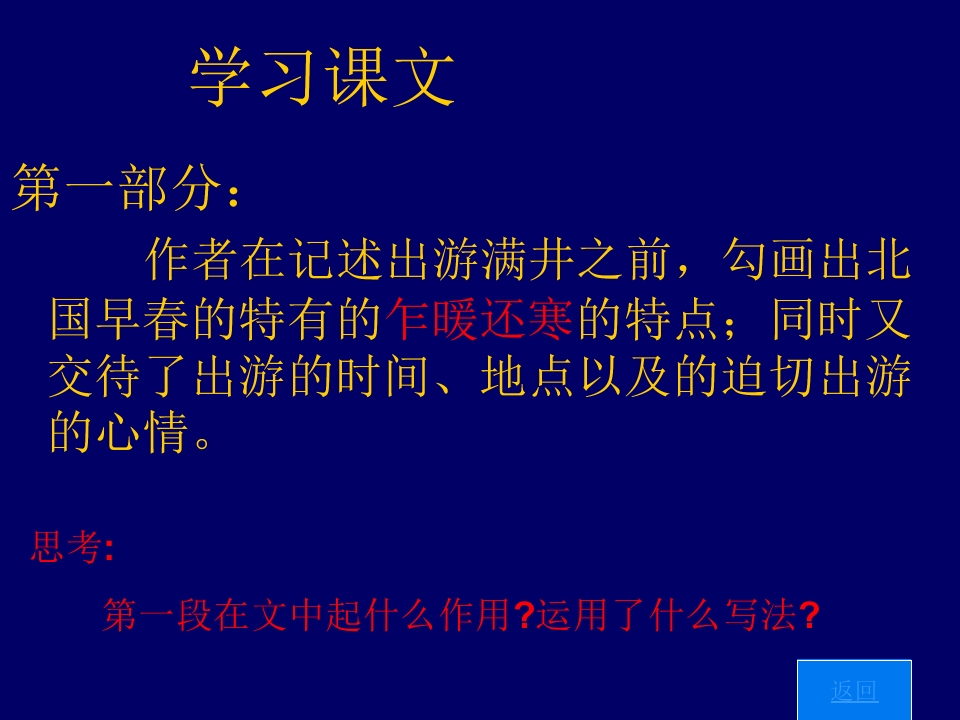 学习课文

第一部分：

作者在记述出游满井之前，勾画出北国早春的特有的乍暖还寒的特点；同时又交待了出游的时间、地点以及的迫切出游的心情。

思考:

第一段在文中起什么作用?运用了什么写法?

返回